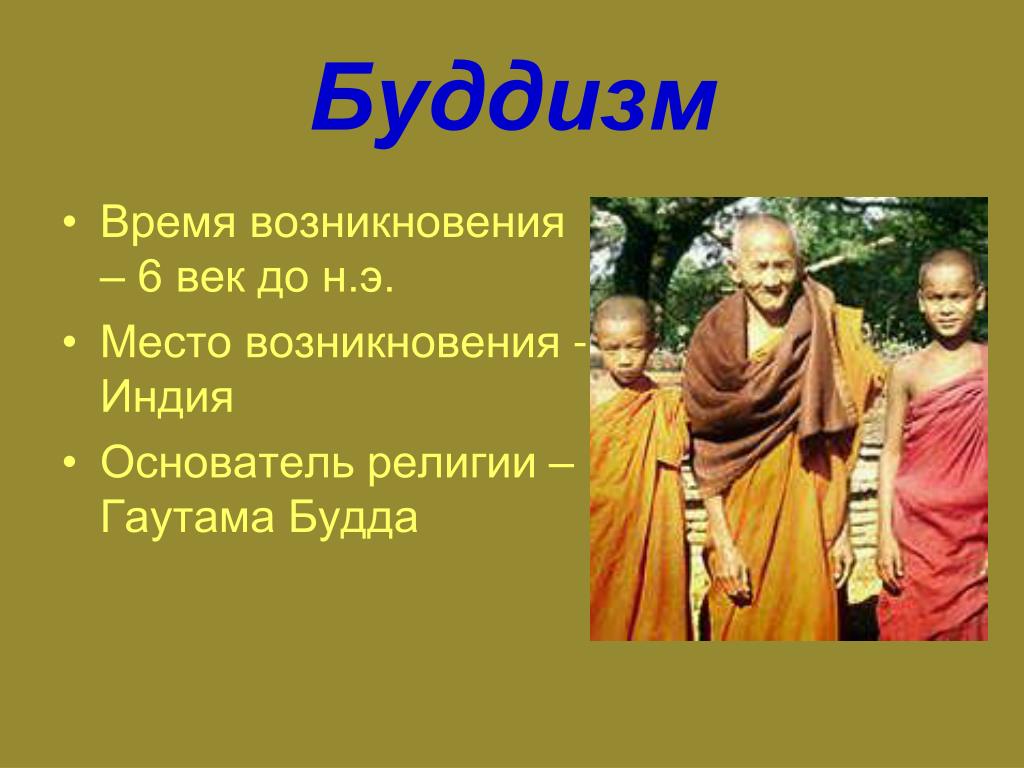 Буддизм

• Время возникновения – 6 век до н.э.

• Место возникновения - Индия

• Основатель религии – Гаутама Будда